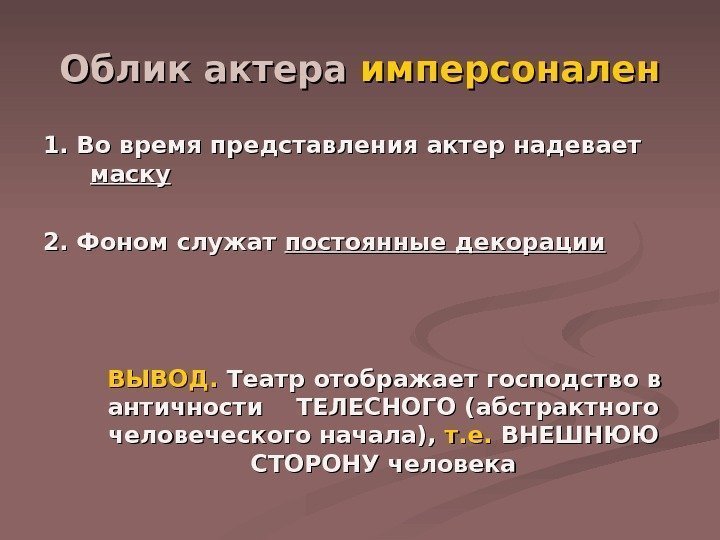 Облик актера имперсонален

1. Во время представления актер надевает маску

2. Фоном служат постоянные декорации

ВЫВОД. Театр отображает господство в античности ТЕЛЕСНОГО (абстрактного человеческого начала), т.е. ВНЕШНЮЮ СТОРОНУ человека